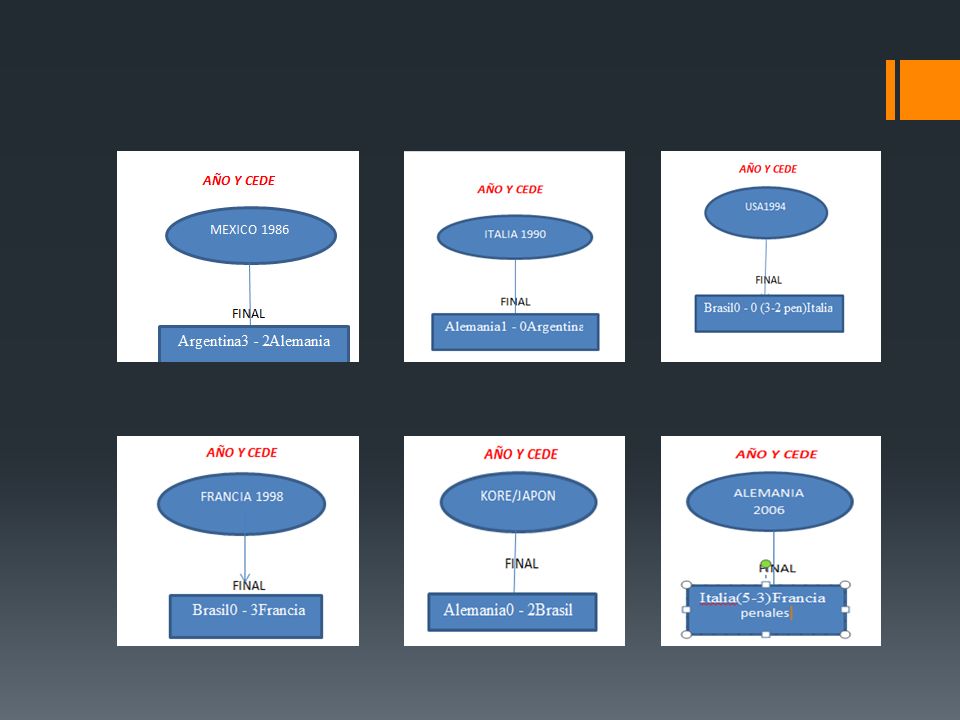 AÑO Y CEDE

MEXICO 1986

FINAL

Argentina3 - 2Alemania

AÑO Y CEDE

ITALIA 1990

FINAL

Alemania1 - 0Argentina

AÑO Y CEDE

USA1994

FINAL

Brasil0 - 0 (3-2 pen)Italia

AÑO Y CEDE

FRANCIA 1998

FINAL

Brasil0 - 3Francia

AÑO Y CEDE

KORE/JAPON

FINAL

Alemania0 - 2Brasil

AÑO Y CEDE

ALEMANIA 2006

FINAL

Italia(5-3)Francia penales